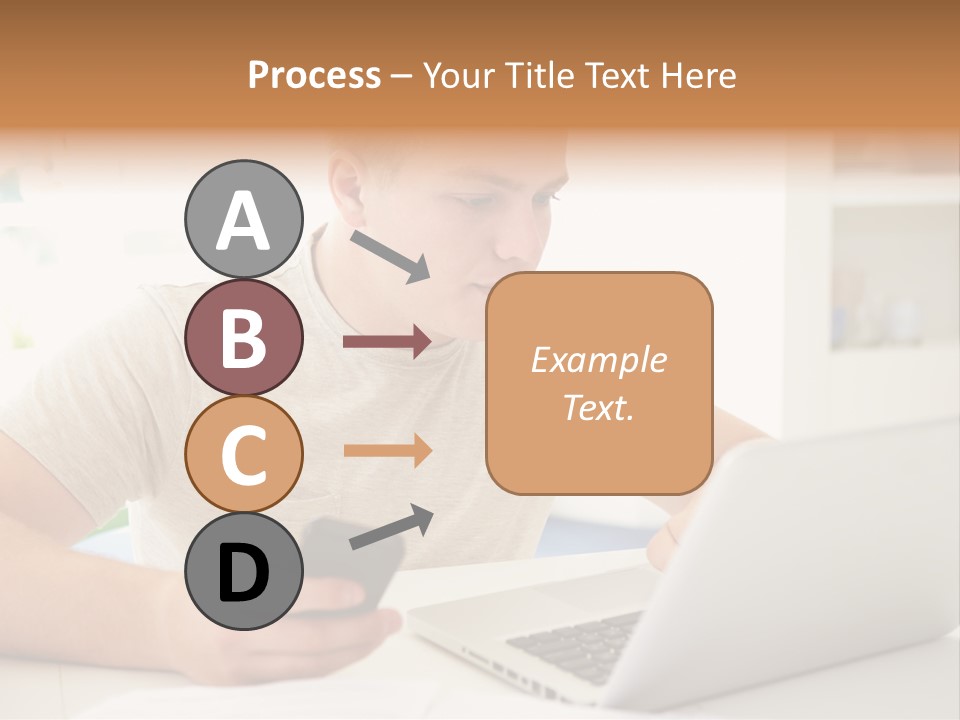 Process – Your Title Text Here

A

B

C

D

Example Text.